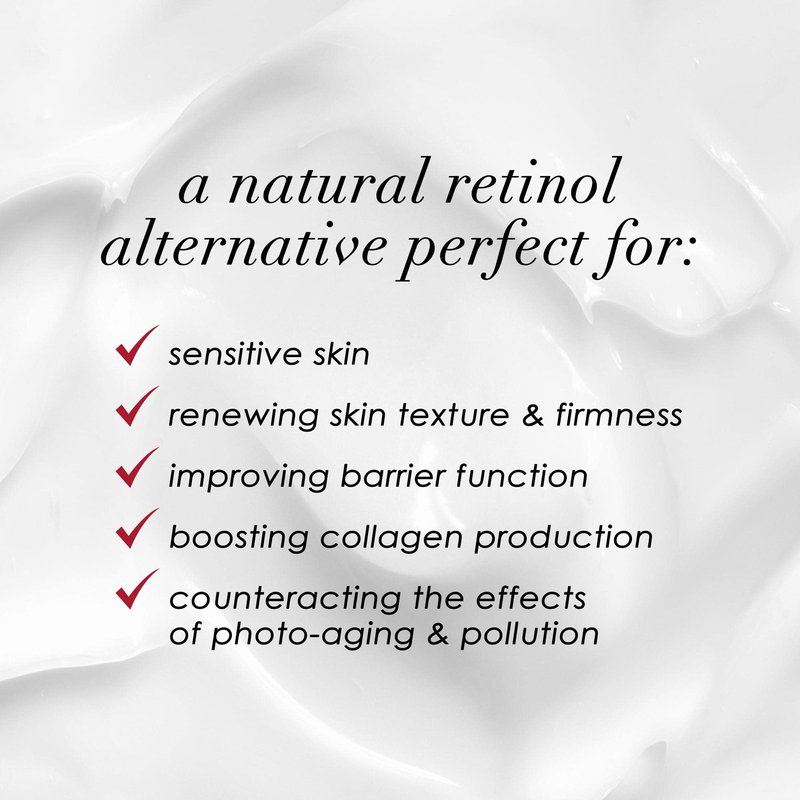 a natural retinol alternative perfect for:

✓ sensitive skin

✓ renewing skin texture & firmness

✓ improving barrier function

✓ boosting collagen production

✓ counteracting the effects of photo-aging & pollution